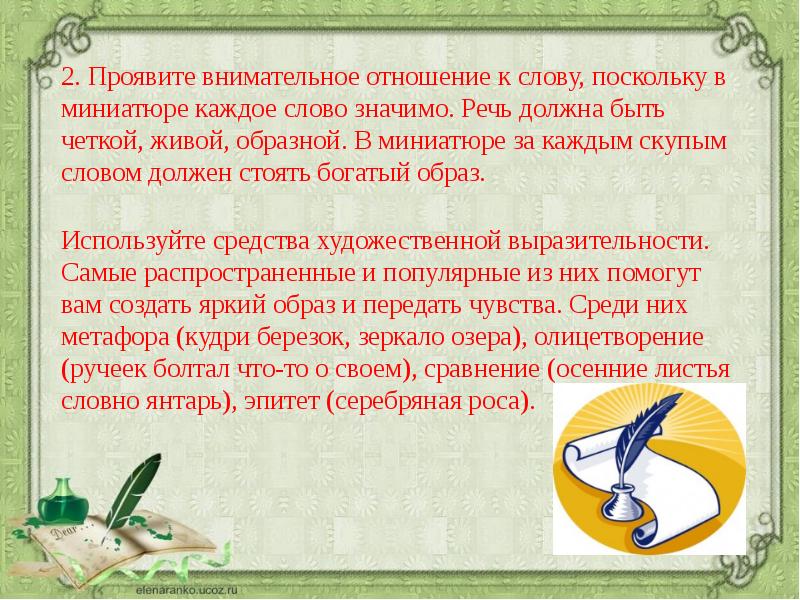 2. Проявите внимательное отношение к слову, поскольку в миниатюре каждое слово значимо. Речь должна быть четкой, живой, образной. В миниатюре за каждым скупым словом должен стоять богатый образ.

Используйте средства художественной выразительности. Самые распространенные и популярные из них помогут вам создать яркий образ и передать чувства. Среди них метафора (кудри березок, зеркало озера), олицетворение (ручеек болтал что-то о своем), сравнение (осенние листья словно янтарь), эпитет (серебряная роса).

Dear...

elenaranko.ucoz.ru